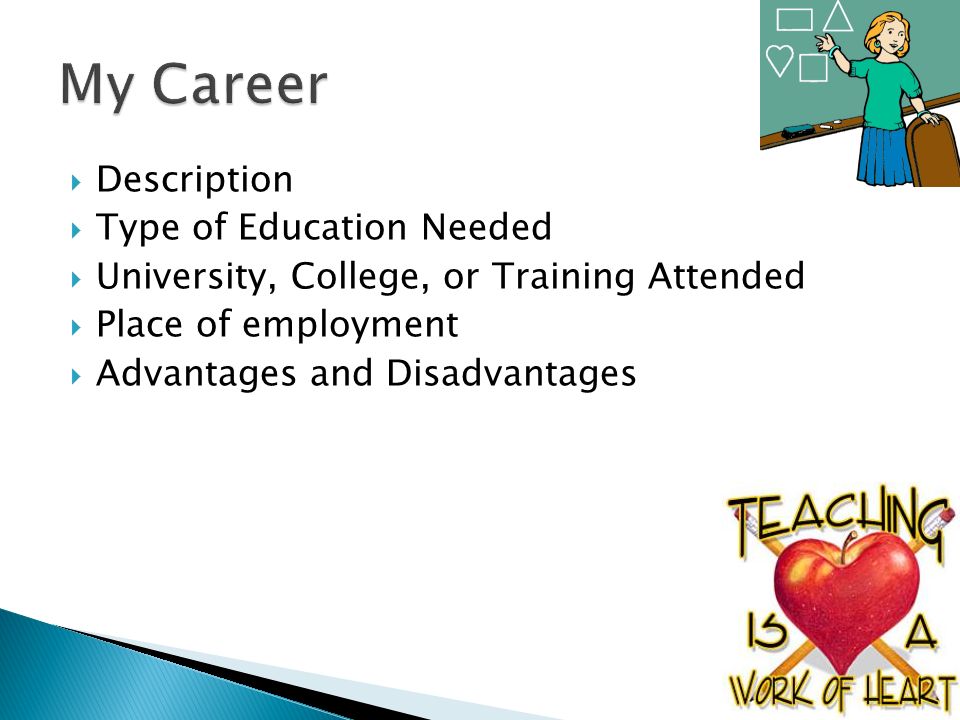 My Career

Description
Type of Education Needed
University, College, or Training Attended
Place of employment
Advantages and Disadvantages

TEACHING IS A WORK OF HEART